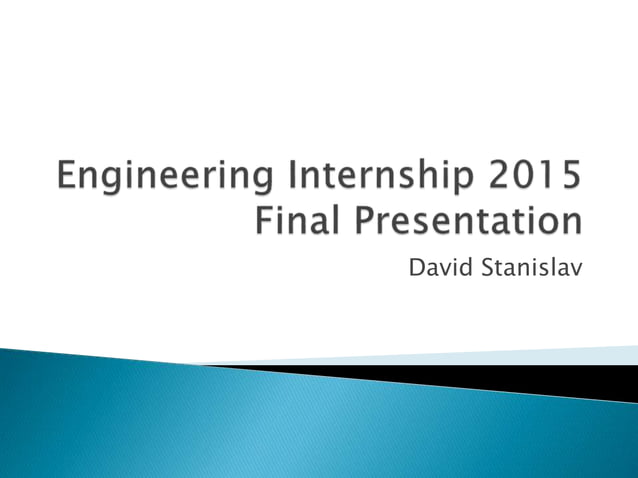 Engineering Internship 2015
Final Presentation

David Stanislav